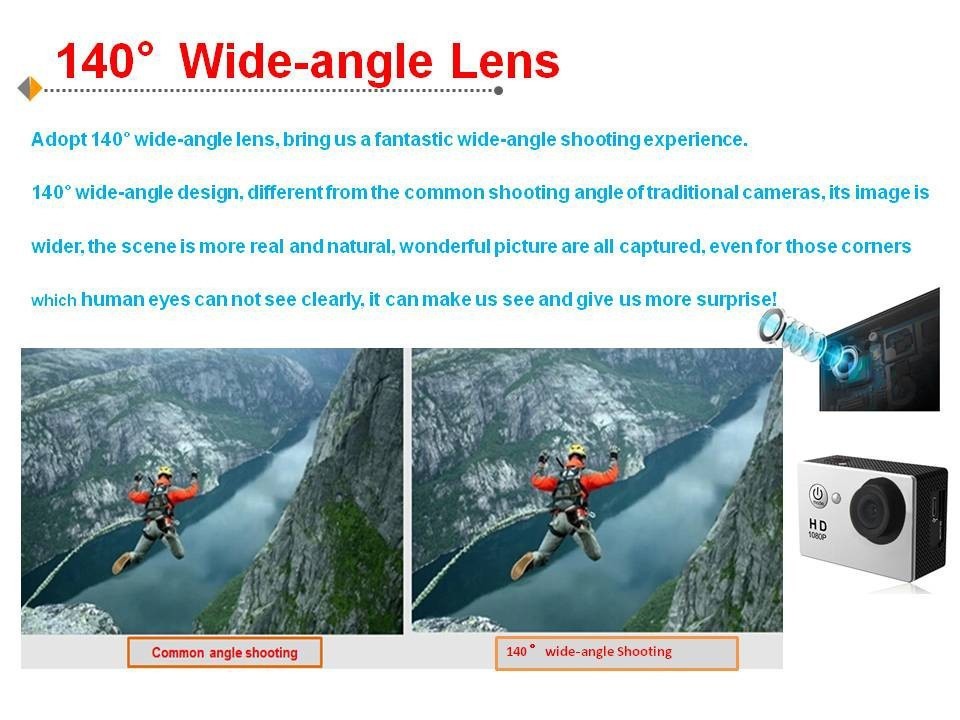 140° Wide-angle Lens

Adopt 140° wide-angle lens, bring us a fantastic wide-angle shooting experience.

140° wide-angle design, different from the common shooting angle of traditional cameras, its image is wider, the scene is more real and natural, wonderful picture are all captured, even for those corners which human eyes can not see clearly, it can make us see and give us more surprise!

HD
1080P

Common angle shooting

140° wide-angle Shooting